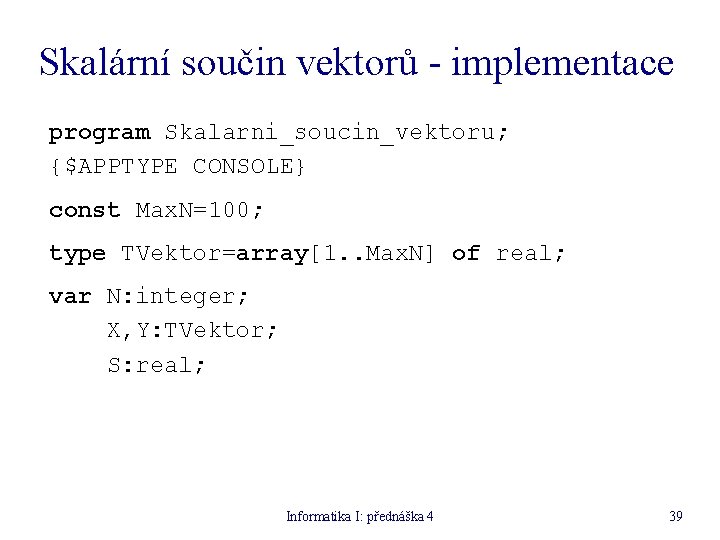 Skalární součin vektorů - implementace

program Skalarni_soucin_vektoru;
{$APPTYPE CONSOLE}

const MaxN=100;

type TVektor=array[1..MaxN] of real;

var N:integer;
    X,Y:TVektor;
    S:real;

Informatika I: přednáška 4

39